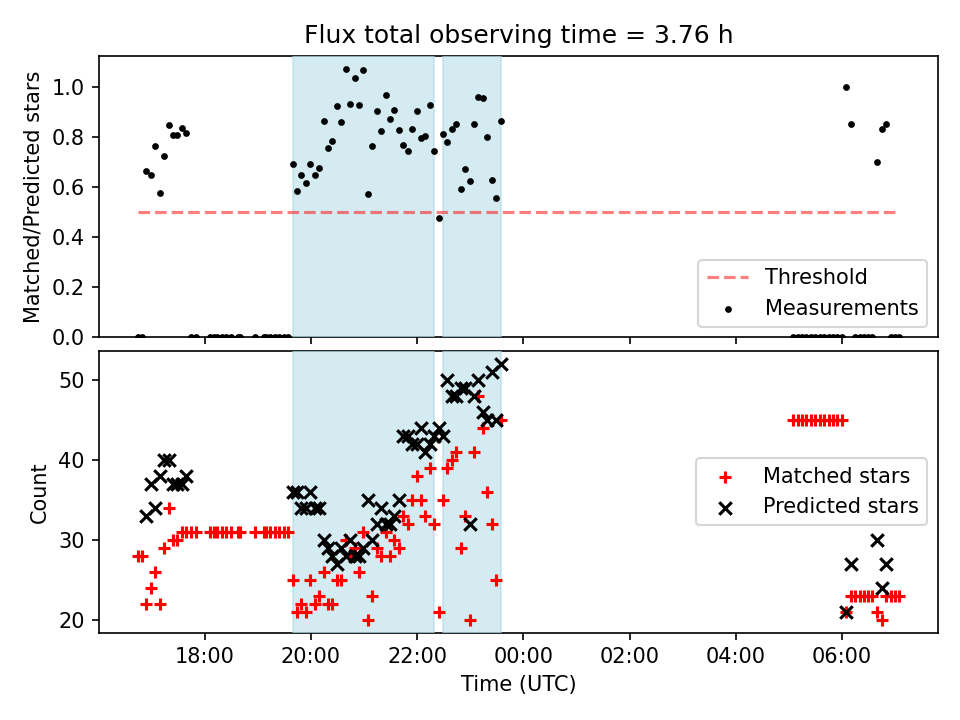 Flux total observing time = 3.76 h

Matched/Predicted stars

1.0
0.8
0.6
0.4
0.2
0.0

Threshold
Measurements

Count

50
40
30
20

Matched stars
Predicted stars

18:00
20:00
22:00
00:00
02:00
04:00
06:00

Time (UTC)